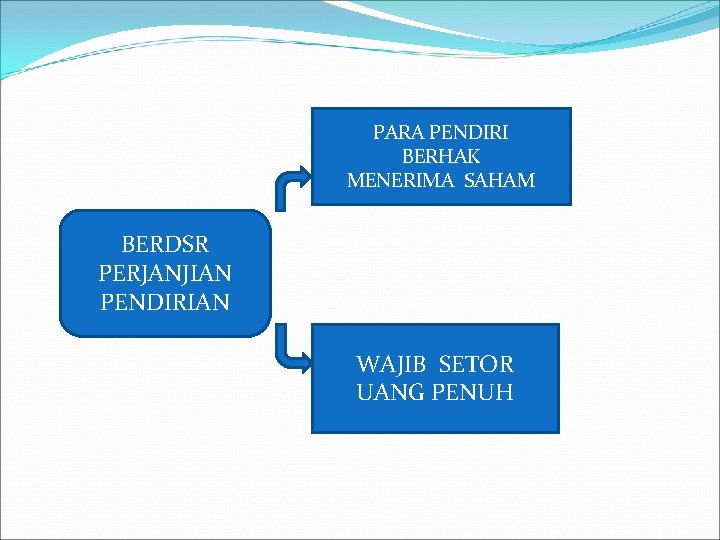 BERDSR PERJANJIAN PENDIRIAN

PARA PENDIRI BERHAK MENERIMA SAHAM

WAJIB SETOR UANG PENUH